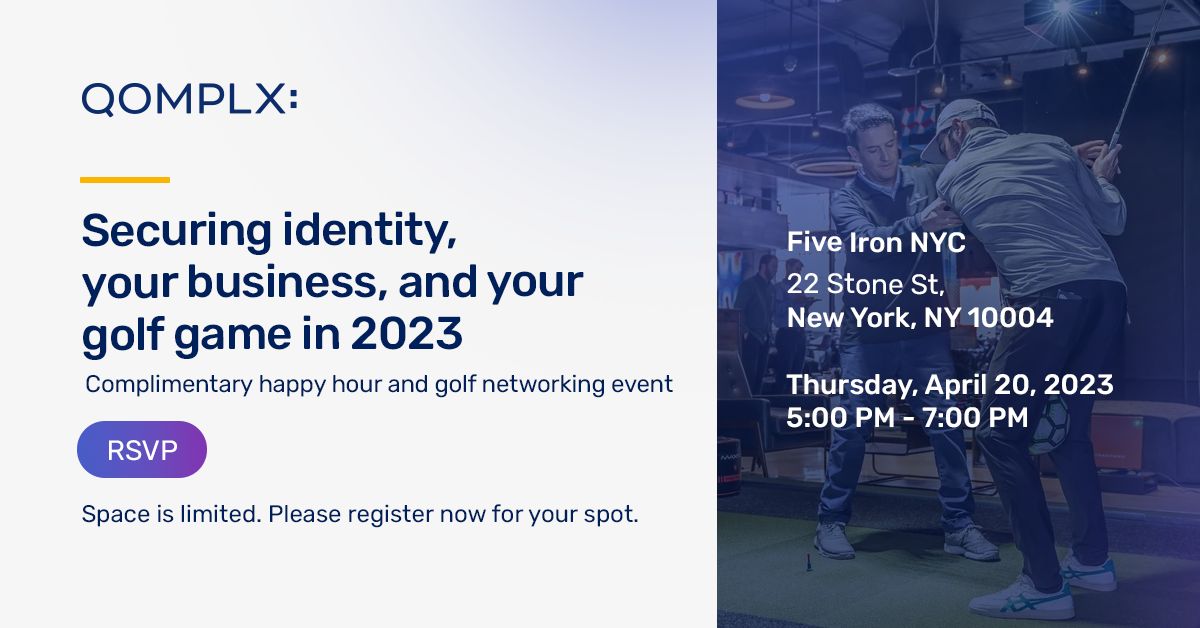 QOMPLX:

Securing identity, your business, and your golf game in 2023

Complimentary happy hour and golf networking event

RSVP

Space is limited. Please register now for your spot.

Five Iron NYC

22 Stone St,
New York, NY 10004

Thursday, April 20, 2023
5:00 PM - 7:00 PM